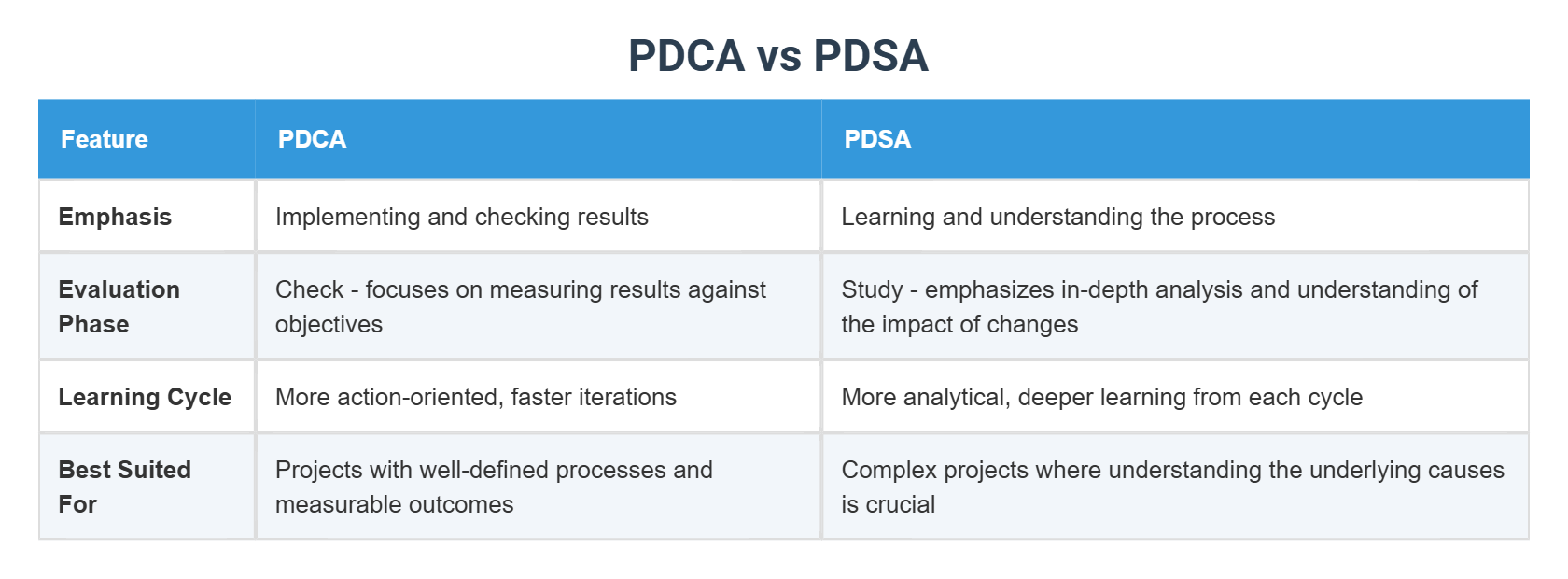 PDCA vs PDSA

| Feature | PDCA | PDSA |
|---|---|---|
| Emphasis | Implementing and checking results | Learning and understanding the process |
| Evaluation Phase | Check - focuses on measuring results against objectives | Study - emphasizes in-depth analysis and understanding of the impact of changes |
| Learning Cycle | More action-oriented, faster iterations | More analytical, deeper learning from each cycle |
| Best Suited For | Projects with well-defined processes and measurable outcomes | Complex projects where understanding the underlying causes is crucial |